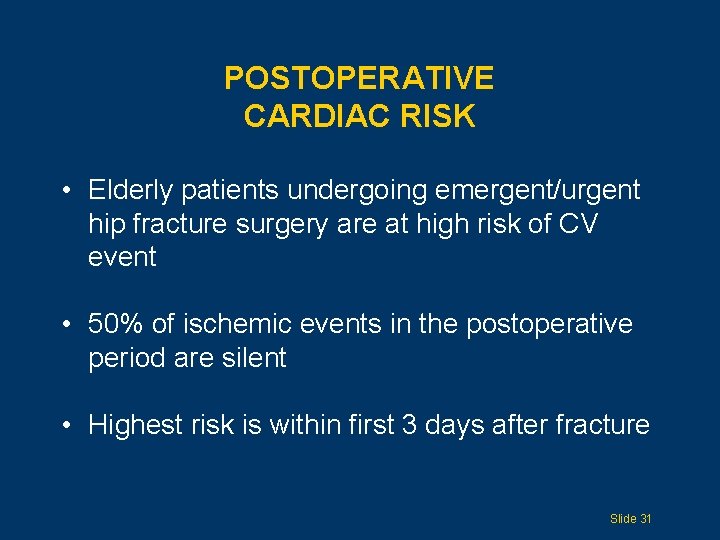 POSTOPERATIVE
CARDIAC RISK

• Elderly patients undergoing emergent/urgent hip fracture surgery are at high risk of CV event

• 50% of ischemic events in the postoperative period are silent

• Highest risk is within first 3 days after fracture

Slide 31